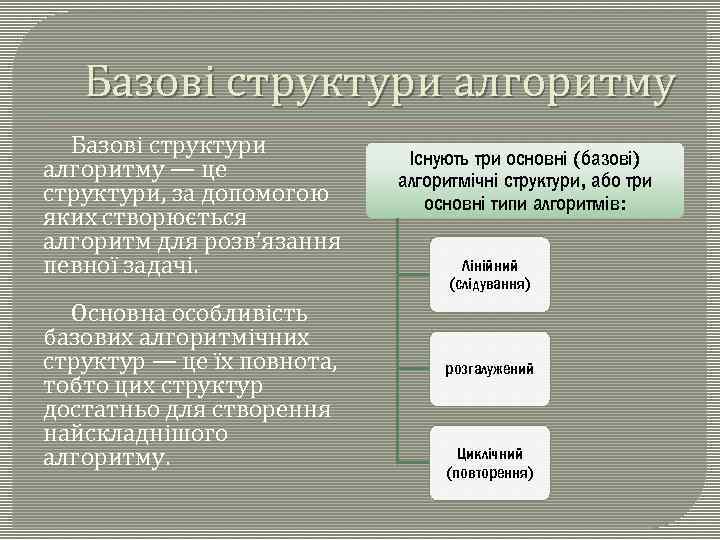 Базові структури алгоритму

Базові структури алгоритму — це структури, за допомогою яких створюється алгоритм для розв'язання певної задачі.

Основна особливість базових алгоритмічних структур — це їх повнота, тобто цих структур достатньо для створення найскладнішого алгоритму.

Існують три основні (базові) алгоритмічні структури, або три основні типи алгоритмів:

Лінійний (слідування)

розгалужений

Циклічний (повторення)